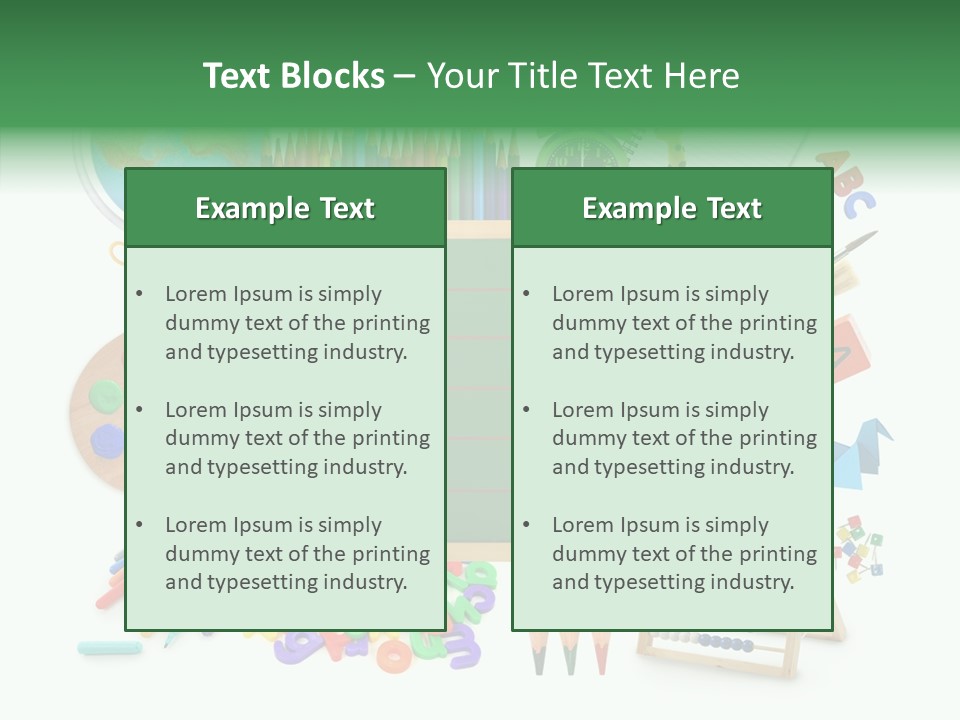 Text Blocks – Your Title Text Here

Example Text

• Lorem Ipsum is simply dummy text of the printing and typesetting industry.

• Lorem Ipsum is simply dummy text of the printing and typesetting industry.

• Lorem Ipsum is simply dummy text of the printing and typesetting industry.

Example Text

• Lorem Ipsum is simply dummy text of the printing and typesetting industry.

• Lorem Ipsum is simply dummy text of the printing and typesetting industry.

• Lorem Ipsum is simply dummy text of the printing and typesetting industry.